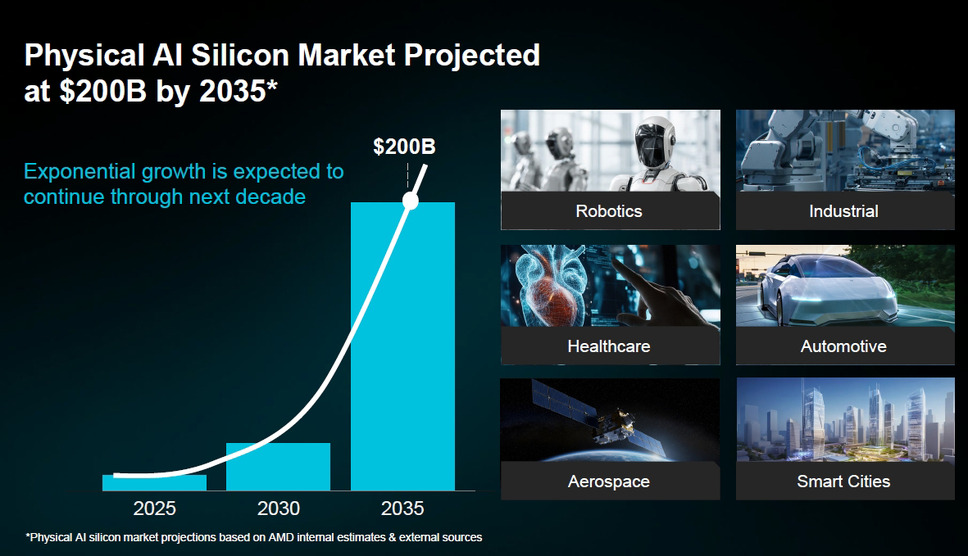 Physical AI Silicon Market Projected at $200B by 2035*

Exponential growth is expected to continue through next decade

$200B

2025

2030

2035

Robotics

Industrial

Healthcare

Automotive

Aerospace

Smart Cities

*Physical AI silicon market projections based on AMD internal estimates & external sources